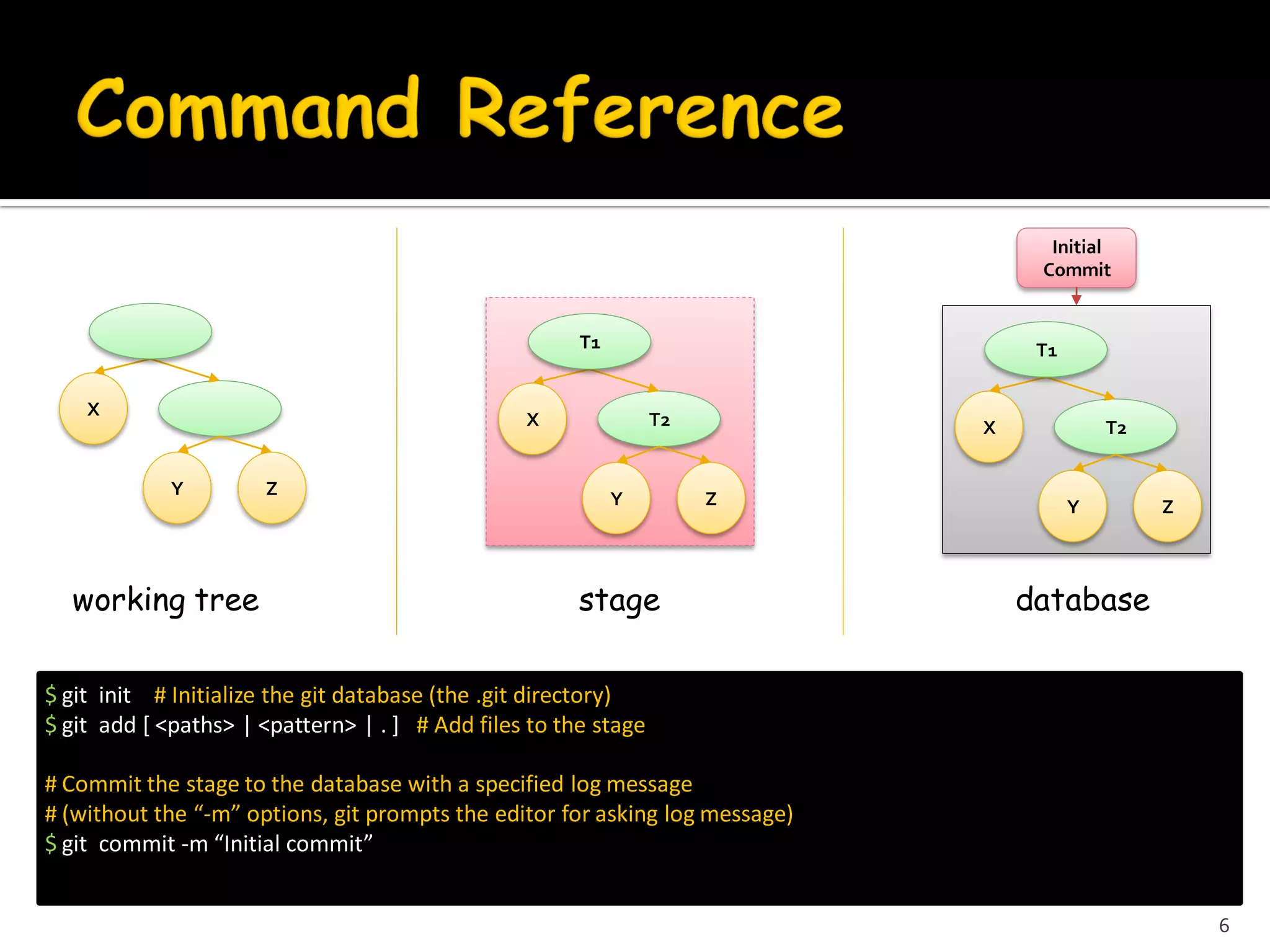 Command Reference

X

Y

Z

working tree

T1

X

T2

Y

Z

stage

Initial Commit

T1

X

T2

Y

Z

database

$ git init # Initialize the git database (the .git directory)
$ git add [ <paths> | <pattern> | . ] # Add files to the stage

# Commit the stage to the database with a specified log message
# (without the “-m” options, git prompts the editor for asking log message)
$ git commit -m “Initial commit”

6